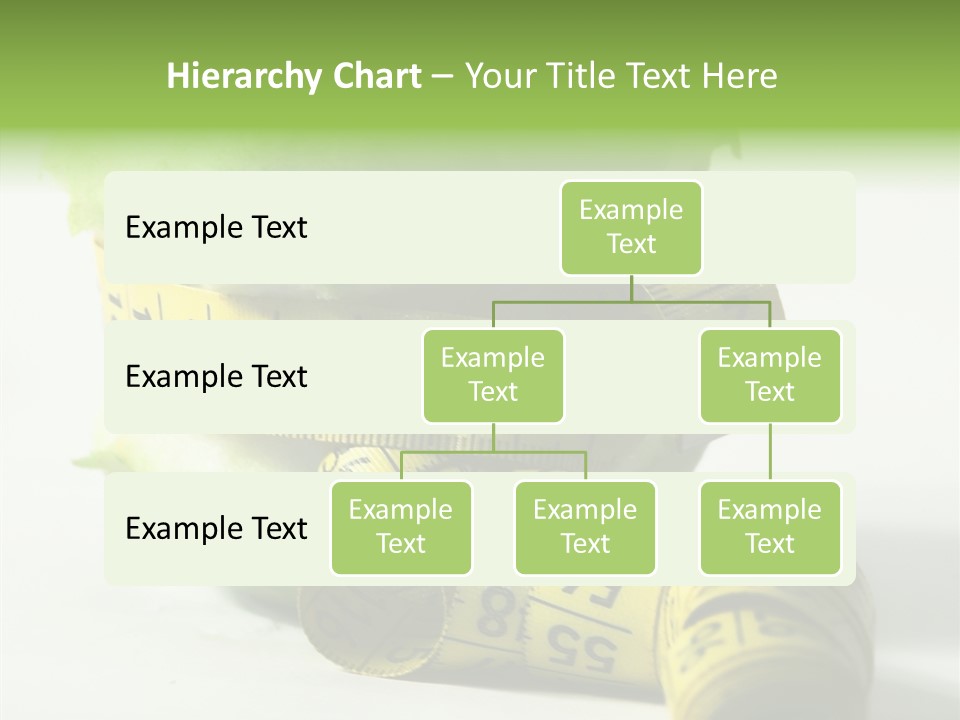 Hierarchy Chart – Your Title Text Here

Example Text

Example Text

Example Text

Example Text

Example Text

Example Text

Example Text

Example Text

Example Text